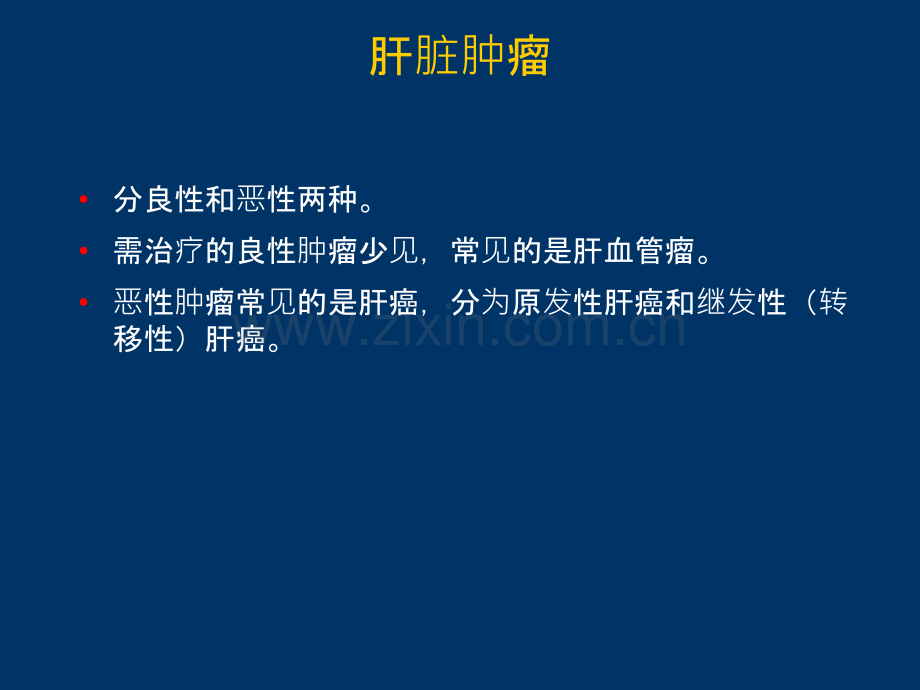 肝脏肿瘤

• 分良性和恶性两种。

• 需治疗的良性肿瘤少见，常见的是肝血管瘤。

• 恶性肿瘤常见的是肝癌，分为原发性肝癌和继发性（转移性）肝癌。

www.zixin.com.cn